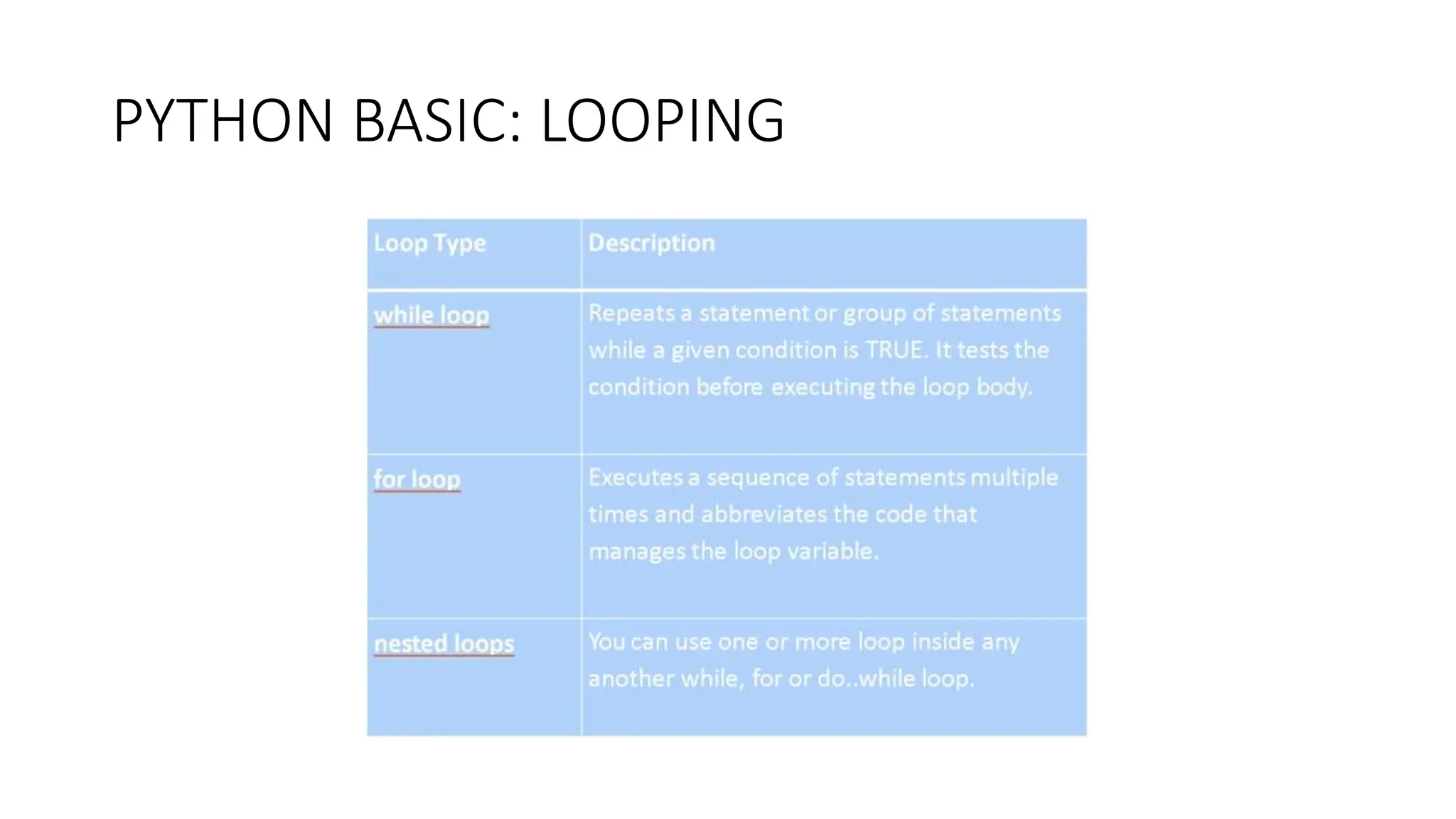 PYTHON BASIC: LOOPING

| Loop Type | Description |
|---|---|
| while loop | Repeats a statement or group of statements while a given condition is TRUE. It tests the condition before executing the loop body. |
| for loop | Executes a sequence of statements multiple times and abbreviates the code that manages the loop variable. |
| nested loops | You can use one or more loop inside any another while, for or do..while loop. |